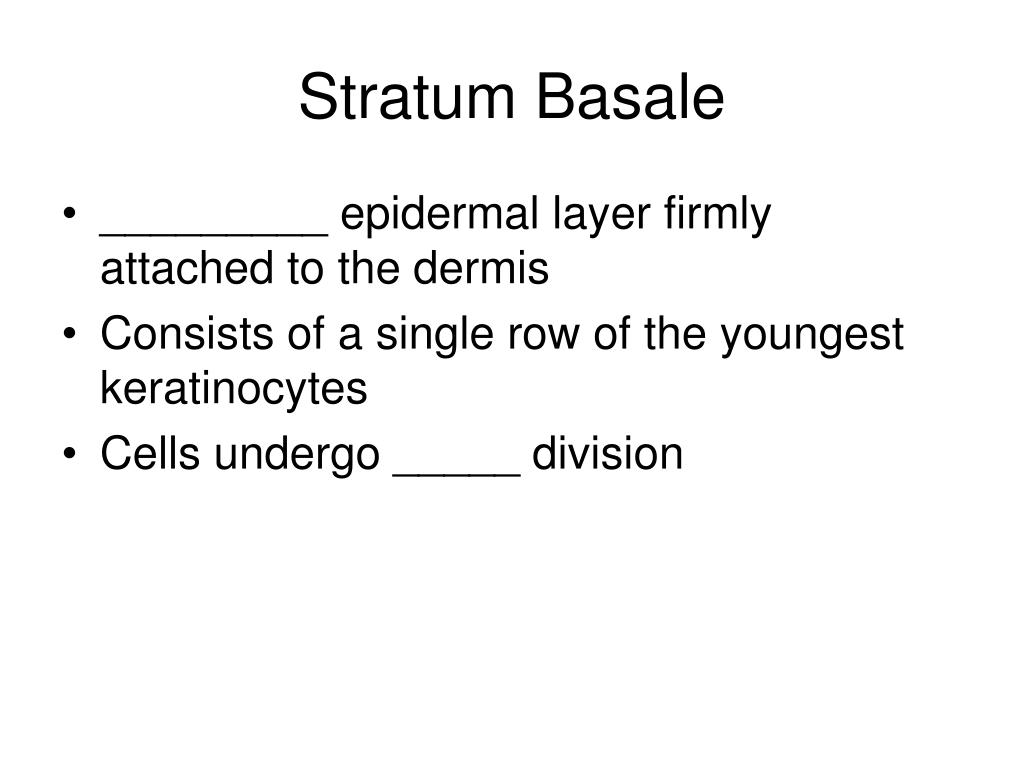 Stratum Basale

• _________ epidermal layer firmly attached to the dermis
• Consists of a single row of the youngest keratinocytes
• Cells undergo _____ division